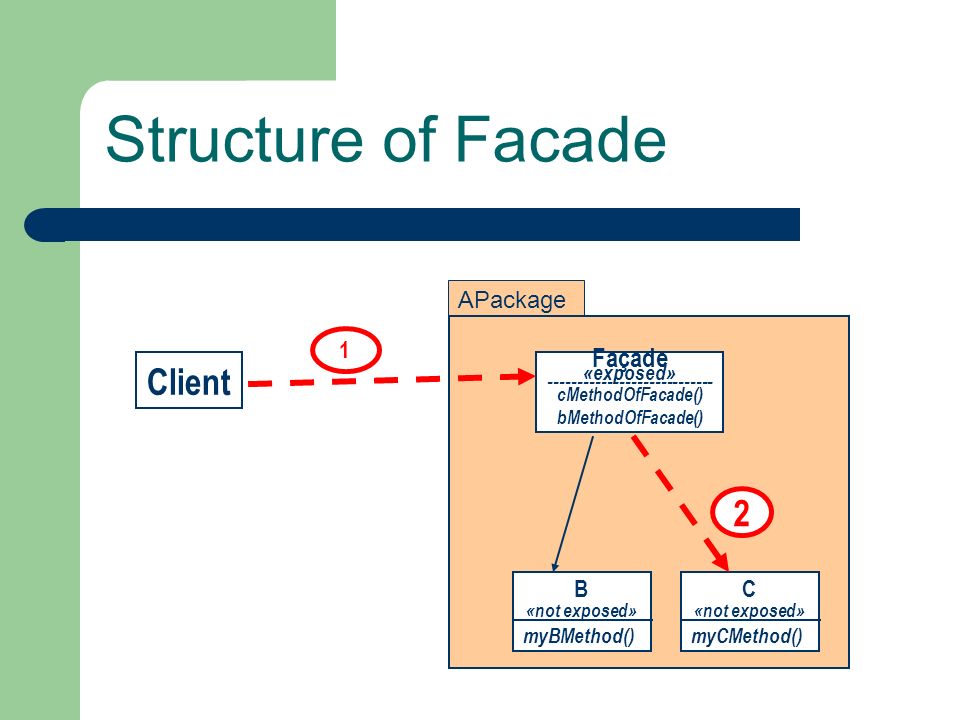 Structure of Facade

APackage

Client

1

Facade
«exposed»
cMethodOfFacade()
bMethodOfFacade()

2

B
«not exposed»
myBMethod()

C
«not exposed»
myCMethod()